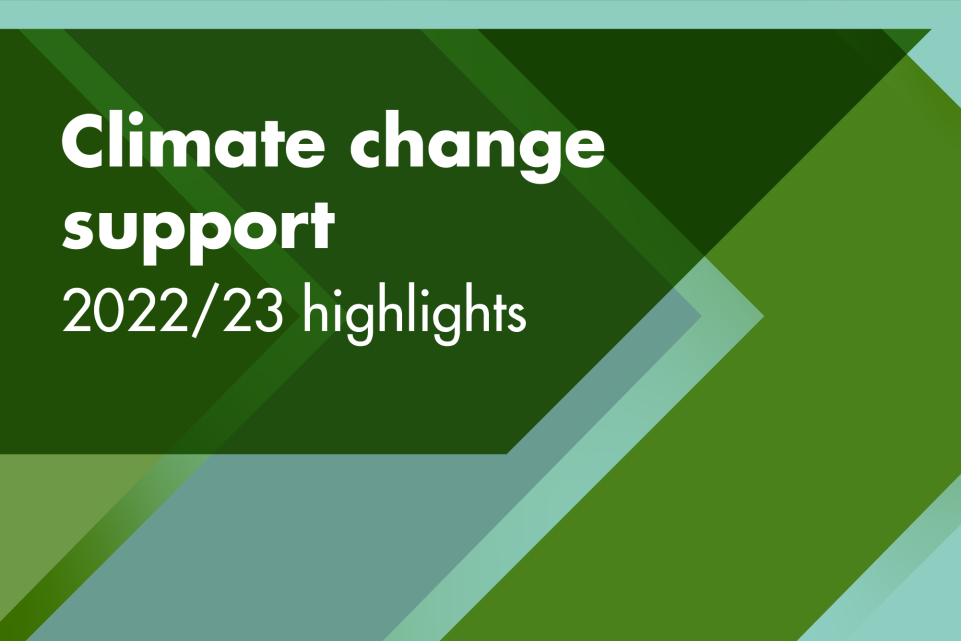 Climate change support
2022/23 highlights